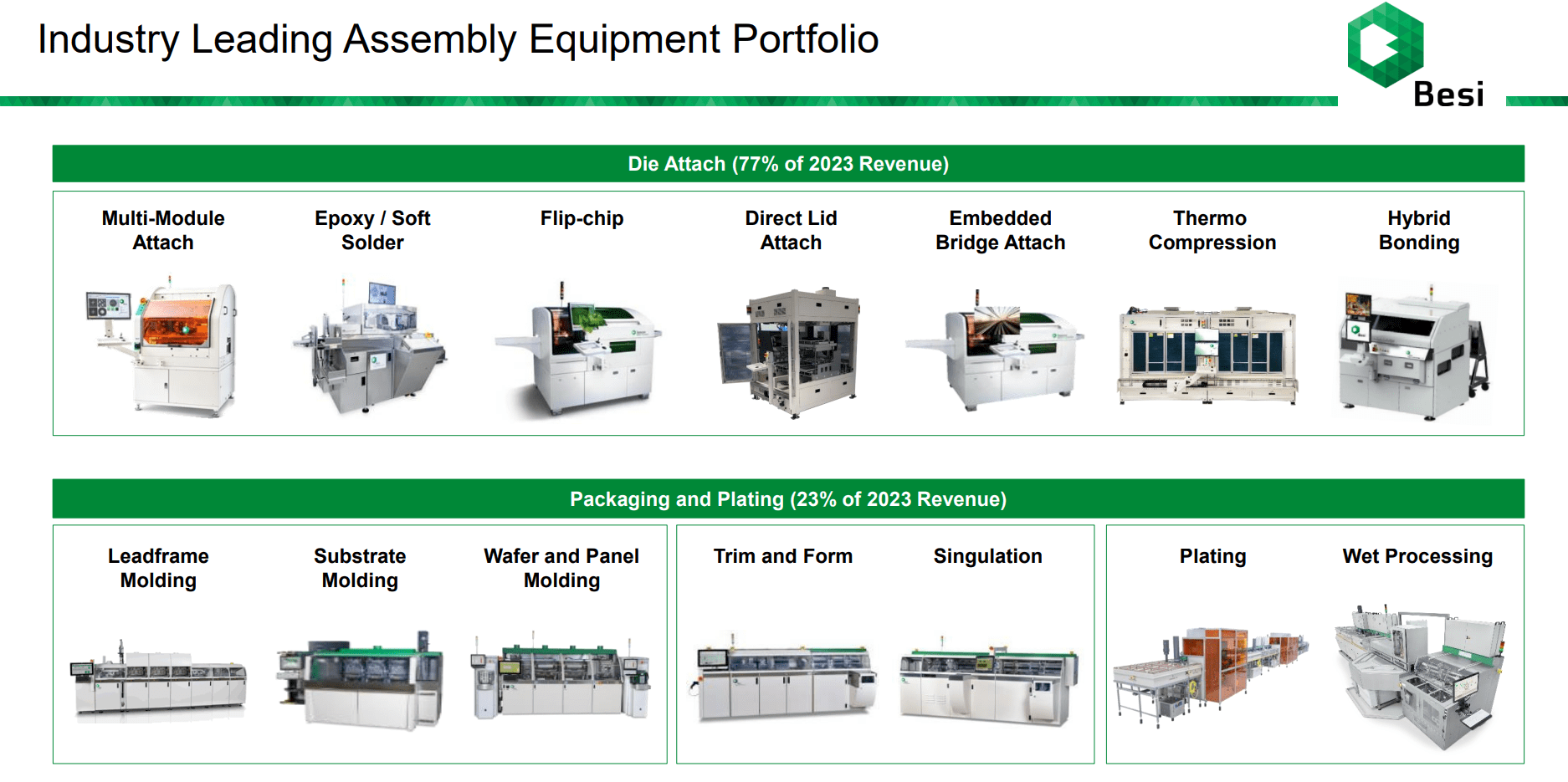 Industry Leading Assembly Equipment Portfolio

Besi

Die Attach (77% of 2023 Revenue)

Multi-Module Attach

Epoxy / Soft Solder

Flip-chip

Direct Lid Attach

Embedded Bridge Attach

Thermo Compression

Hybrid Bonding

Packaging and Plating (23% of 2023 Revenue)

Leadframe Molding

Substrate Molding

Wafer and Panel Molding

Trim and Form

Singulation

Plating

Wet Processing